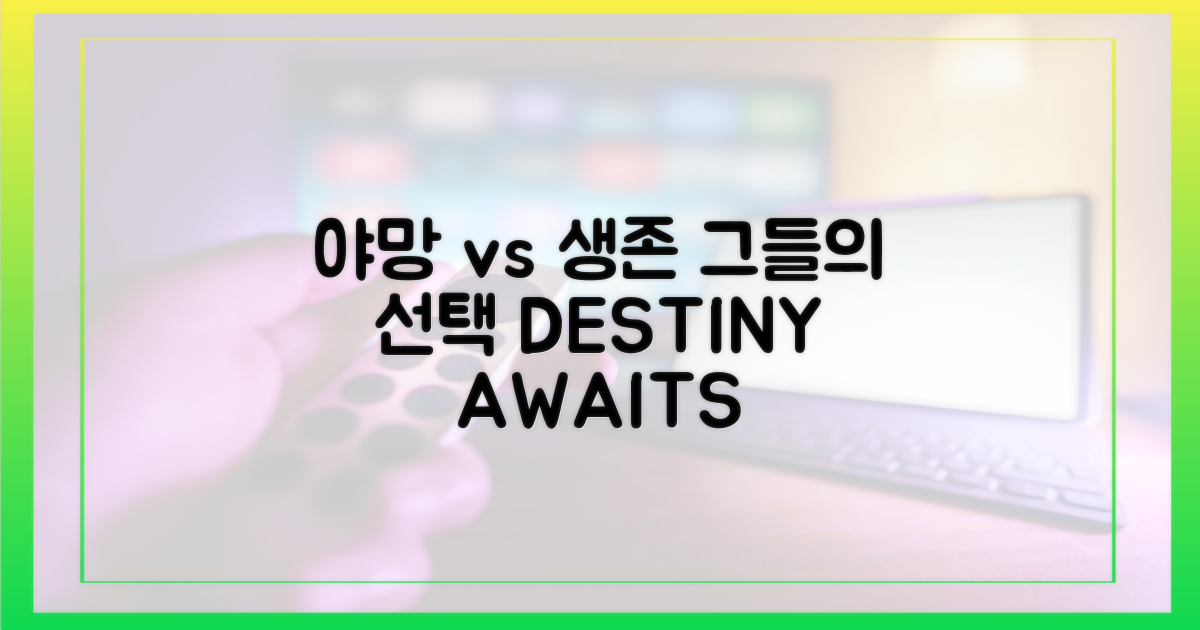 야망 vs 생존 그들의 선택 DESTINY AWAITS